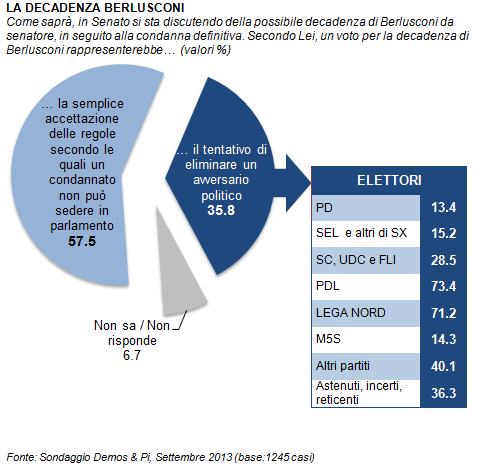 LA DECADENZA BERLUSCONI
Come saprà, in Senato si sta discutendo della possibile decadenza di Berlusconi da senatore, in seguito alla condanna definitiva. Secondo Lei, un voto per la decadenza di Berlusconi rappresenterebbe… (valori %)

… la semplice accettazione delle regole secondo le quali un condannato non può sedere in parlamento
57.5

… il tentativo di eliminare un avversario politico
35.8

Non sa / Non risponde
6.7

| ELETTORI | |
|---|---|
| PD | 13.4 |
| SEL e altri di SX | 15.2 |
| SC, UDC e FLI | 28.5 |
| PDL | 73.4 |
| LEGA NORD | 71.2 |
| M5S | 14.3 |
| Altri partiti | 40.1 |
| Astenuti, incerti, reticenti | 36.3 |

Fonte: Sondaggio Demos & Pi, Settembre 2013 (base:1245 casi)